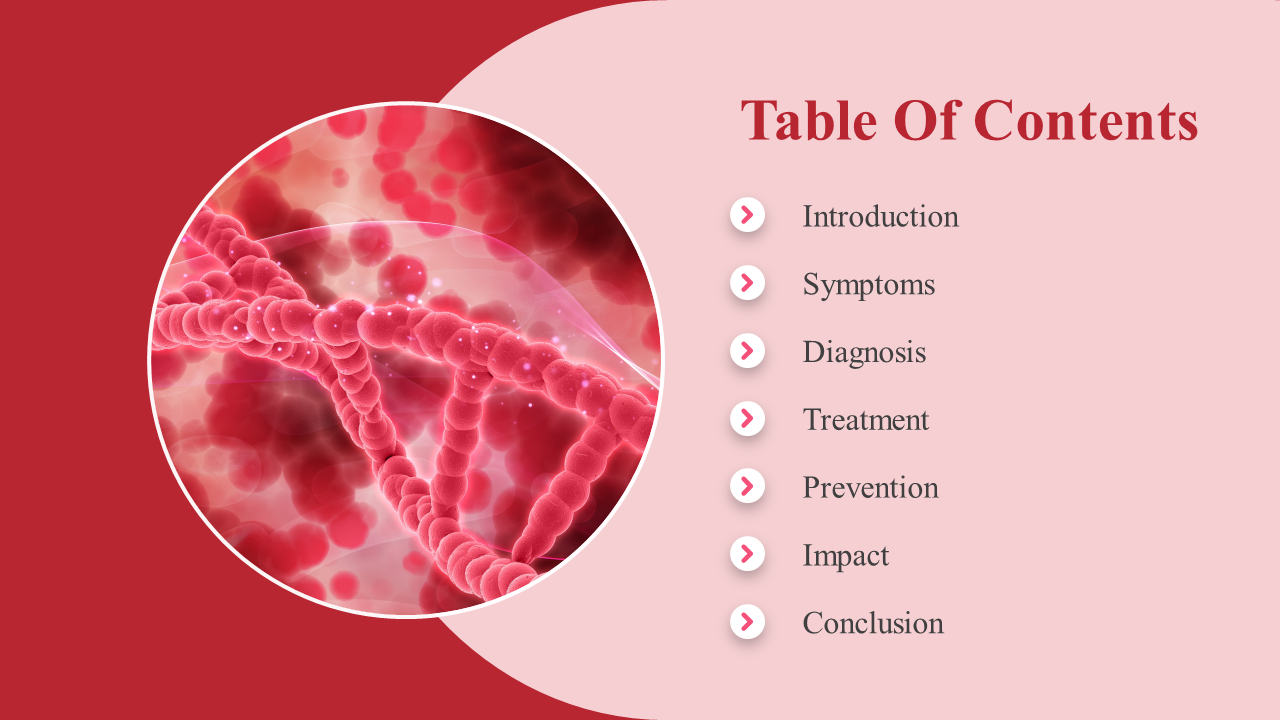 Table Of Contents

Introduction

Symptoms

Diagnosis

Treatment

Prevention

Impact

Conclusion